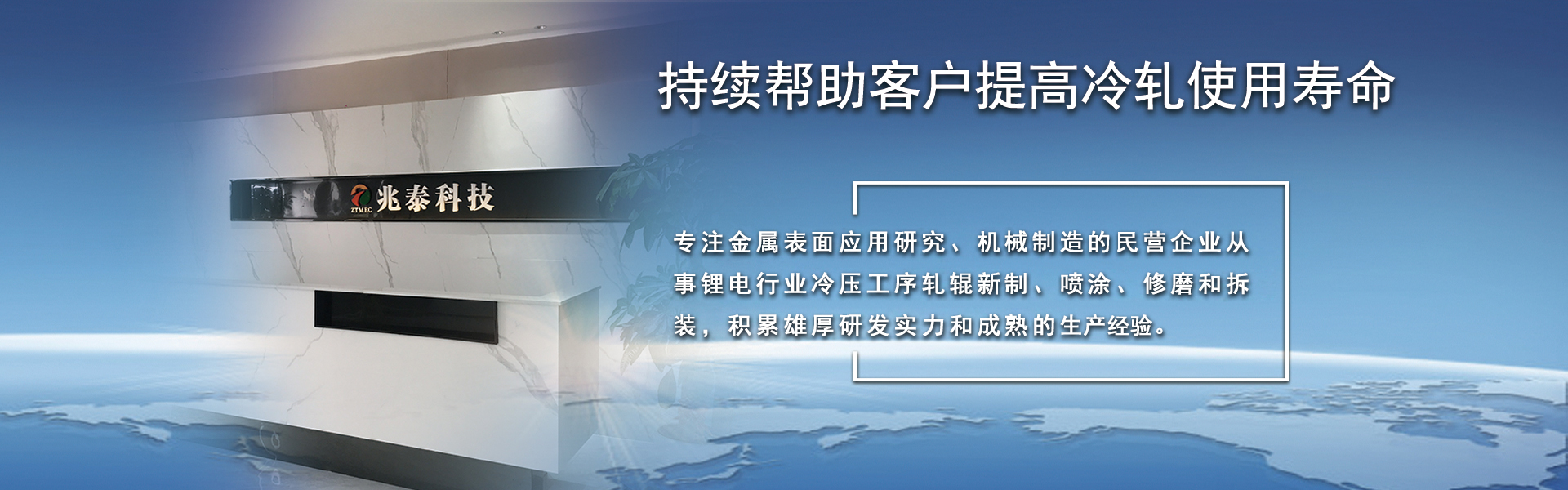 持续帮助客户提高冷轧使用寿命

ZTMEC 兆泰科技

专注金属表面应用研究、机械制造的民营企业从事锂电行业冷压工序轧辊新制、喷涂、修磨和拆装，积累雄厚研发实力和成熟的生产经验。